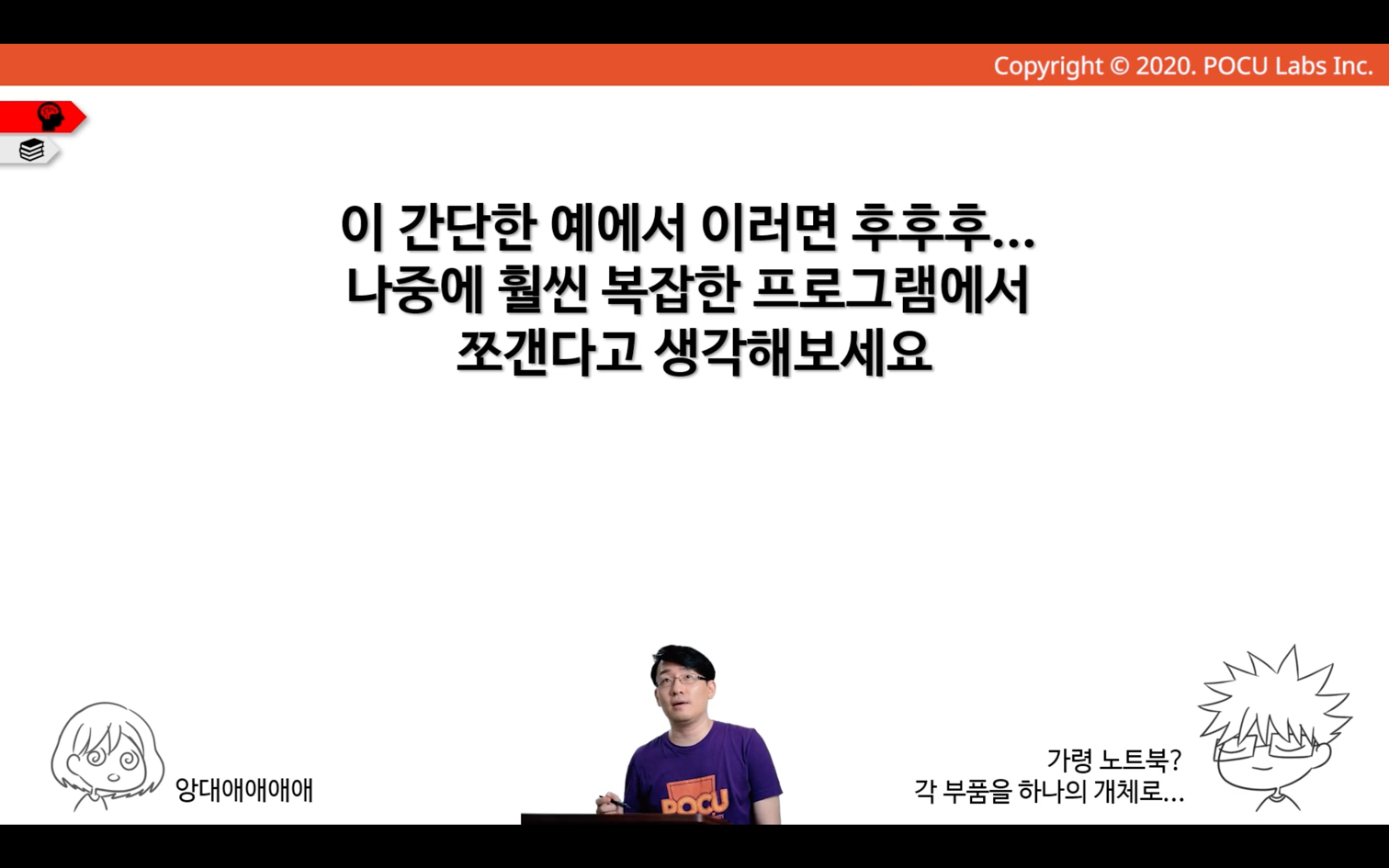 Copyright © 2020. POCU Labs Inc.

이 간단한 예에서 이러면 후후후...
나중에 훨씬 복잡한 프로그램에서
쪼갠다고 생각해보세요

앙대애애애애

POCU

가령 노트북?
각 부품을 하나의 개체로...